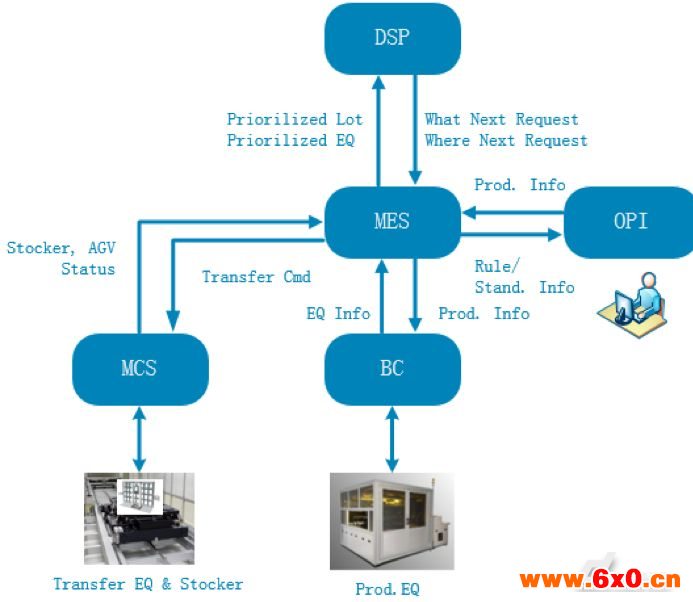 DSP

Priorilized Lot
Priorilized EQ

What Next Request
Where Next Request

Prod. Info

MES

OPI

Stocker, AGV
Status

Transfer Cmd

Rule/
Stand. Info

EQ Info

Prod. Info

MCS

BC

Transfer EQ & Stocker

Prod.EQ

www.6x0.cn